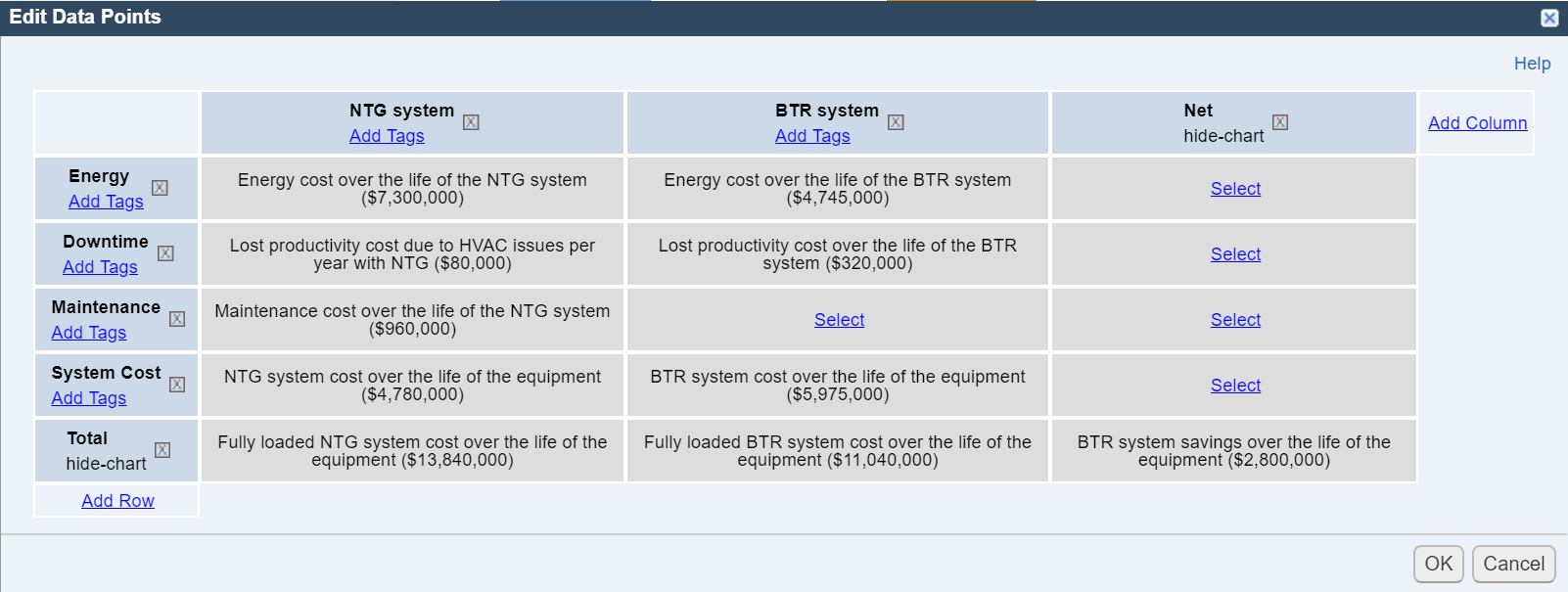 Edit Data Points

Help

| | NTG system Add Tags | BTR system Add Tags | Net hide-chart | Add Column |
|---|---|---|---|---|
| Energy Add Tags | Energy cost over the life of the NTG system ($7,300,000) | Energy cost over the life of the BTR system ($4,745,000) | Select | |
| Downtime Add Tags | Lost productivity cost due to HVAC issues per year with NTG ($80,000) | Lost productivity cost over the life of the BTR system ($320,000) | Select | |
| Maintenance Add Tags | Maintenance cost over the life of the NTG system ($960,000) | Select | Select | |
| System Cost Add Tags | NTG system cost over the life of the equipment ($4,780,000) | BTR system cost over the life of the equipment ($5,975,000) | Select | |
| Total hide-chart | Fully loaded NTG system cost over the life of the equipment ($13,840,000) | Fully loaded BTR system cost over the life of the equipment ($11,040,000) | BTR system savings over the life of the equipment ($2,800,000) | |
| Add Row | | | | |

OK Cancel